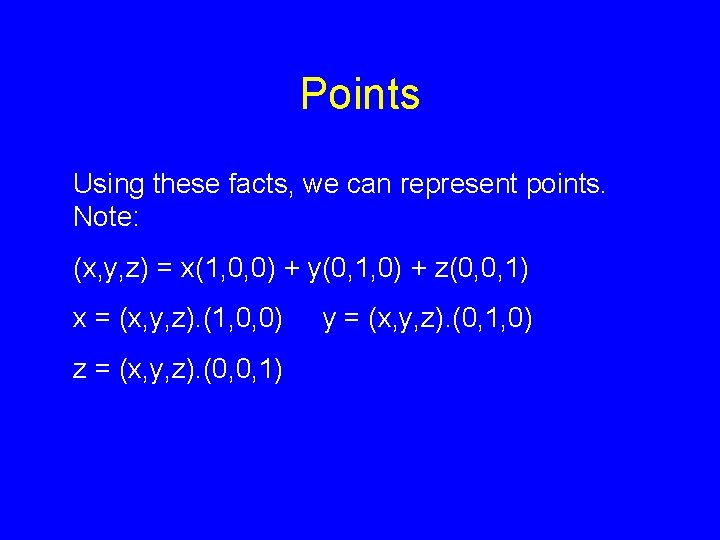 Points

Using these facts, we can represent points. Note:

$(x,y,z) = x(1,0,0) + y(0,1,0) + z(0,0,1)$

$x = (x,y,z).(1,0,0)$     $y = (x,y,z).(0,1,0)$

$z = (x,y,z).(0,0,1)$